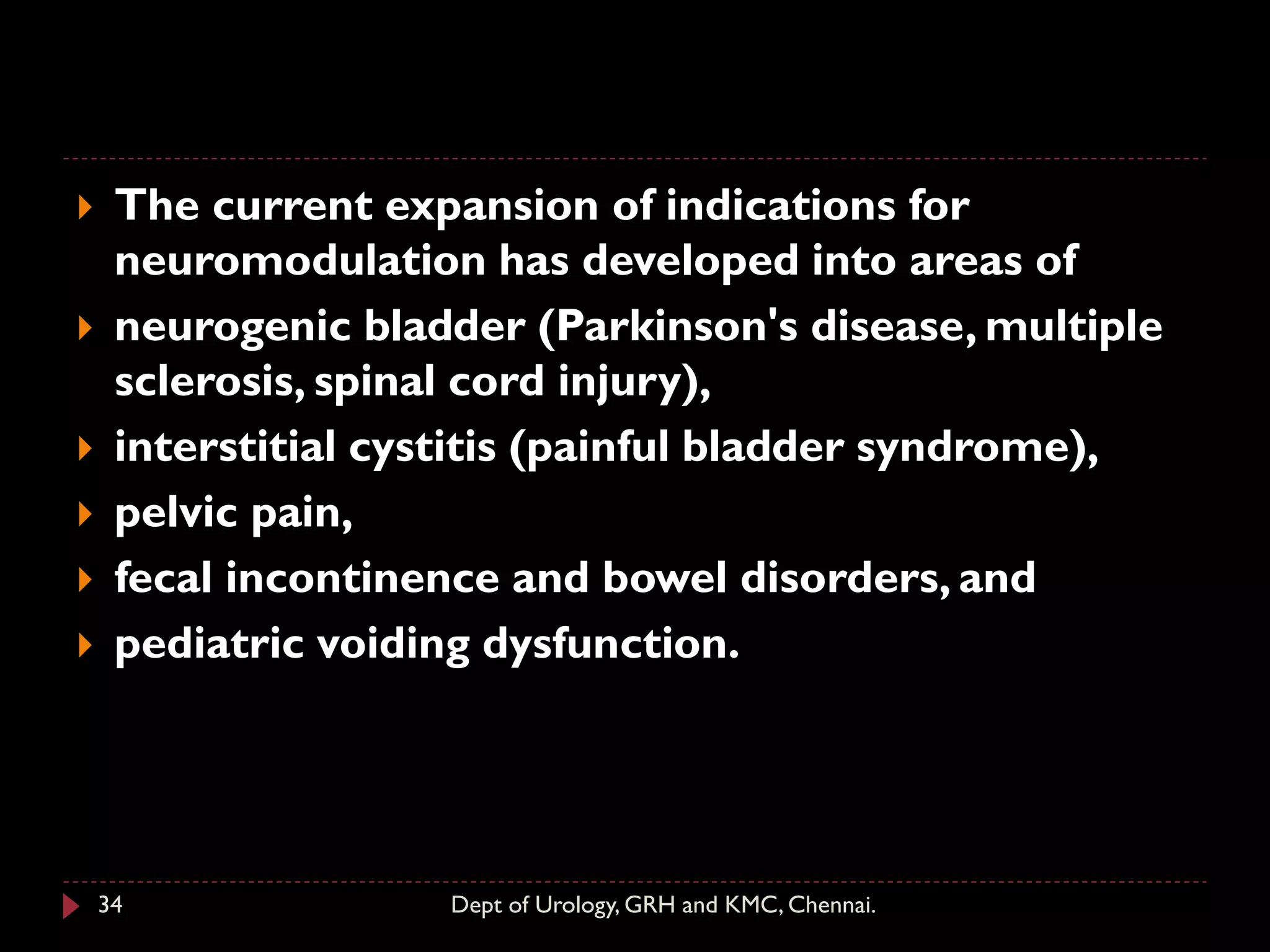 The current expansion of indications for neuromodulation has developed into areas of

neurogenic bladder (Parkinson's disease, multiple sclerosis, spinal cord injury),

interstitial cystitis (painful bladder syndrome),

pelvic pain,

fecal incontinence and bowel disorders, and

pediatric voiding dysfunction.

34

Dept of Urology, GRH and KMC, Chennai.